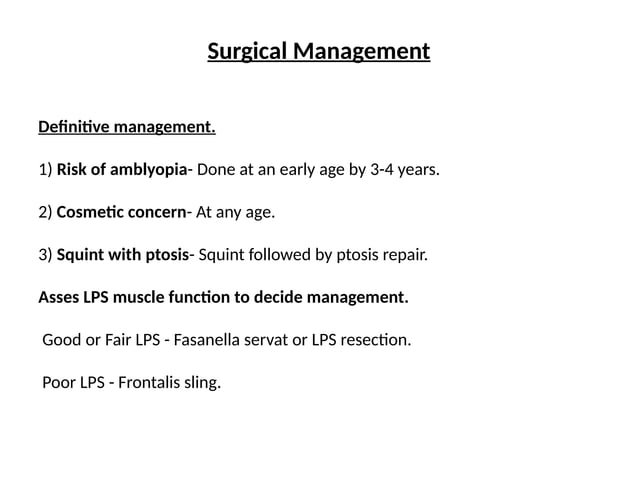 Surgical Management

Definitive management.

1) Risk of amblyopia- Done at an early age by 3-4 years.

2) Cosmetic concern- At any age.

3) Squint with ptosis- Squint followed by ptosis repair.

Asses LPS muscle function to decide management.

Good or Fair LPS - Fasanella servat or LPS resection.

Poor LPS - Frontalis sling.